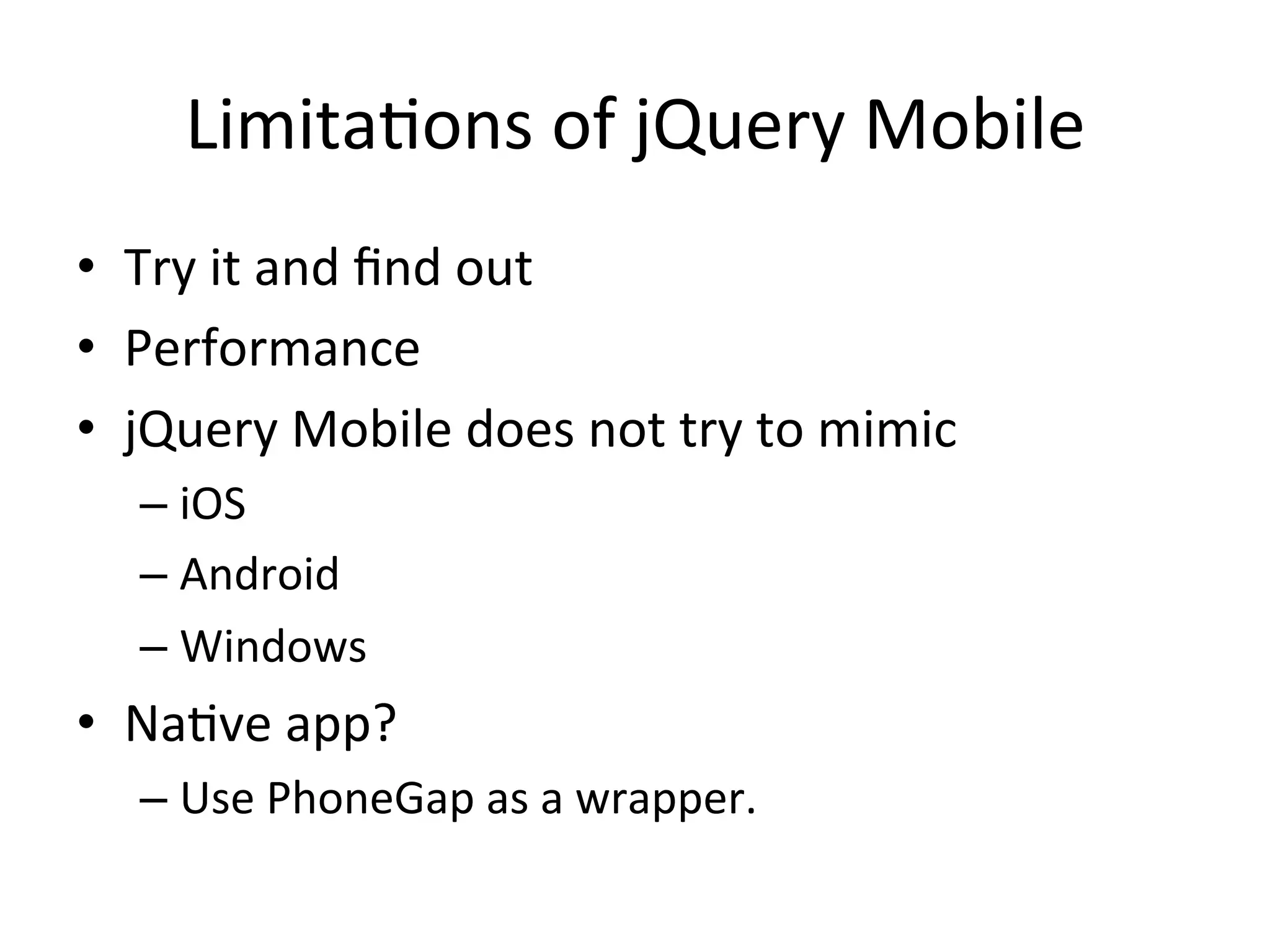 Limitations of jQuery Mobile

• Try it and find out
• Performance
• jQuery Mobile does not try to mimic
– iOS
– Android
– Windows
• Native app?
– Use PhoneGap as a wrapper.